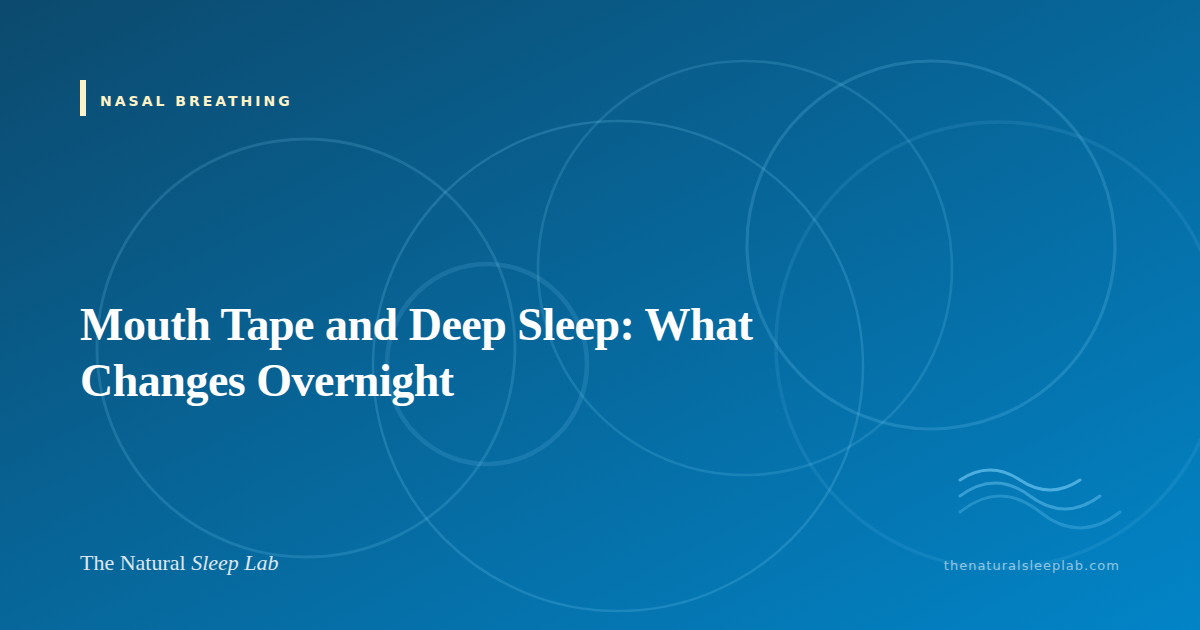 NASAL BREATHING

Mouth Tape and Deep Sleep: What Changes Overnight

The Natural Sleep Lab

thenaturalsleeplab.com